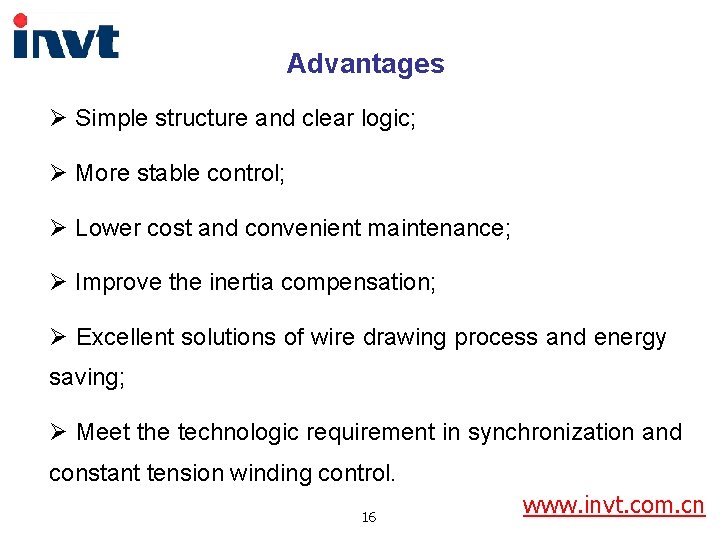 invt

Advantages

➢ Simple structure and clear logic;

➢ More stable control;

➢ Lower cost and convenient maintenance;

➢ Improve the inertia compensation;

➢ Excellent solutions of wire drawing process and energy saving;

➢ Meet the technologic requirement in synchronization and constant tension winding control.

16

www.invt.com.cn